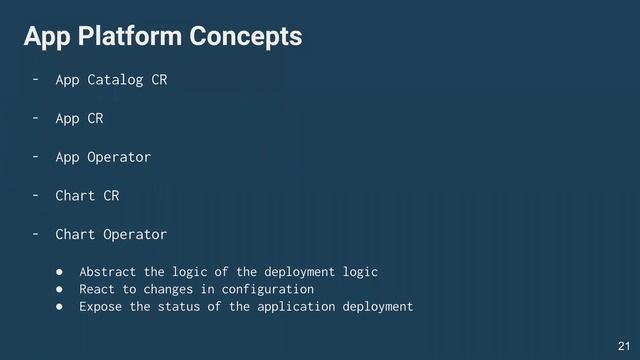 App Platform Concepts

- App Catalog CR

- App CR

- App Operator

- Chart CR

- Chart Operator

● Abstract the logic of the deployment logic
● React to changes in configuration
● Expose the status of the application deployment

21